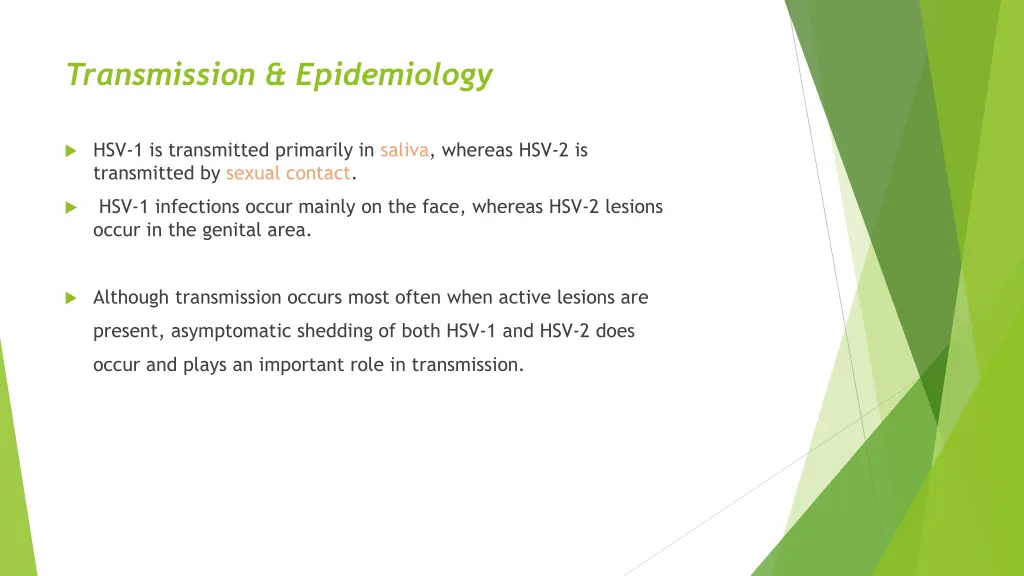 Transmission & Epidemiology

HSV-1 is transmitted primarily in saliva, whereas HSV-2 is transmitted by sexual contact.

HSV-1 infections occur mainly on the face, whereas HSV-2 lesions occur in the genital area.

Although transmission occurs most often when active lesions are present, asymptomatic shedding of both HSV-1 and HSV-2 does occur and plays an important role in transmission.